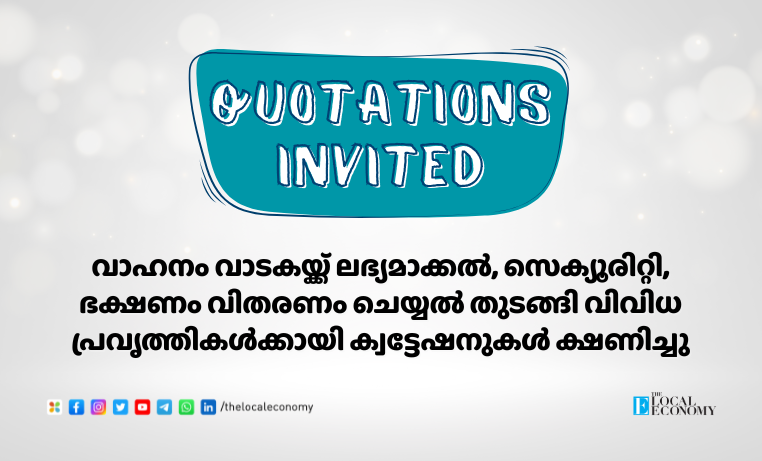 QUOTATIONS INVITED

വാഹനം വാടകയ്ക്ക് ലഭ്യമാക്കൽ, സെക്യൂരിറ്റി, ഭക്ഷണം വിതരണം ചെയ്യൽ തുടങ്ങി വിവിധ പ്രവൃത്തികൾക്കായി ക്വട്ടേഷനുകൾ ക്ഷണിച്ചു

/thelocaleconomy

THE LOCAL ECONOMY